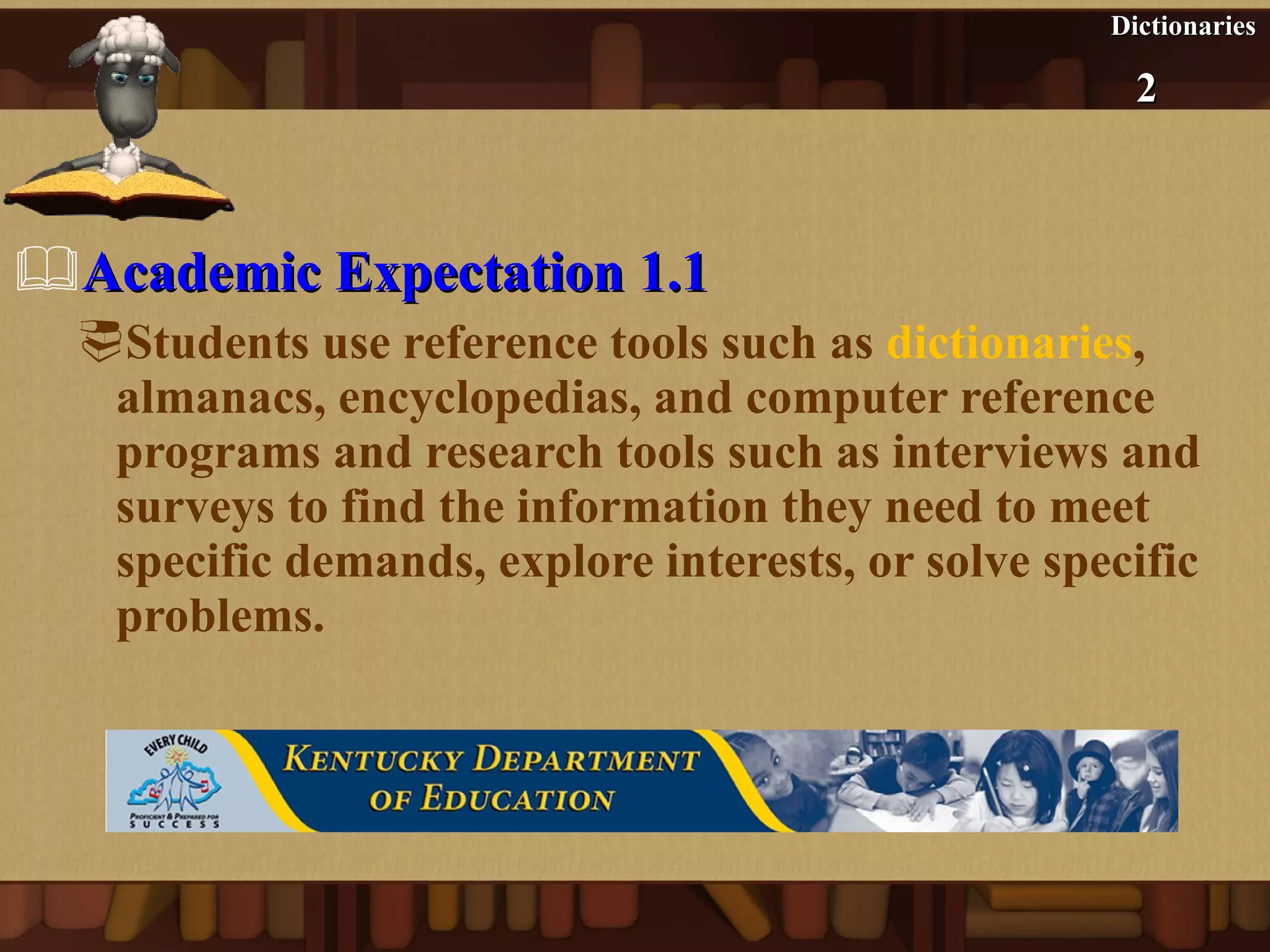 Dictionaries

2

Academic Expectation 1.1

Students use reference tools such as dictionaries, almanacs, encyclopedias, and computer reference programs and research tools such as interviews and surveys to find the information they need to meet specific demands, explore interests, or solve specific problems.

EVERY CHILD
PROFICIENT & PREPARED FOR SUCCESS

KENTUCKY DEPARTMENT OF EDUCATION